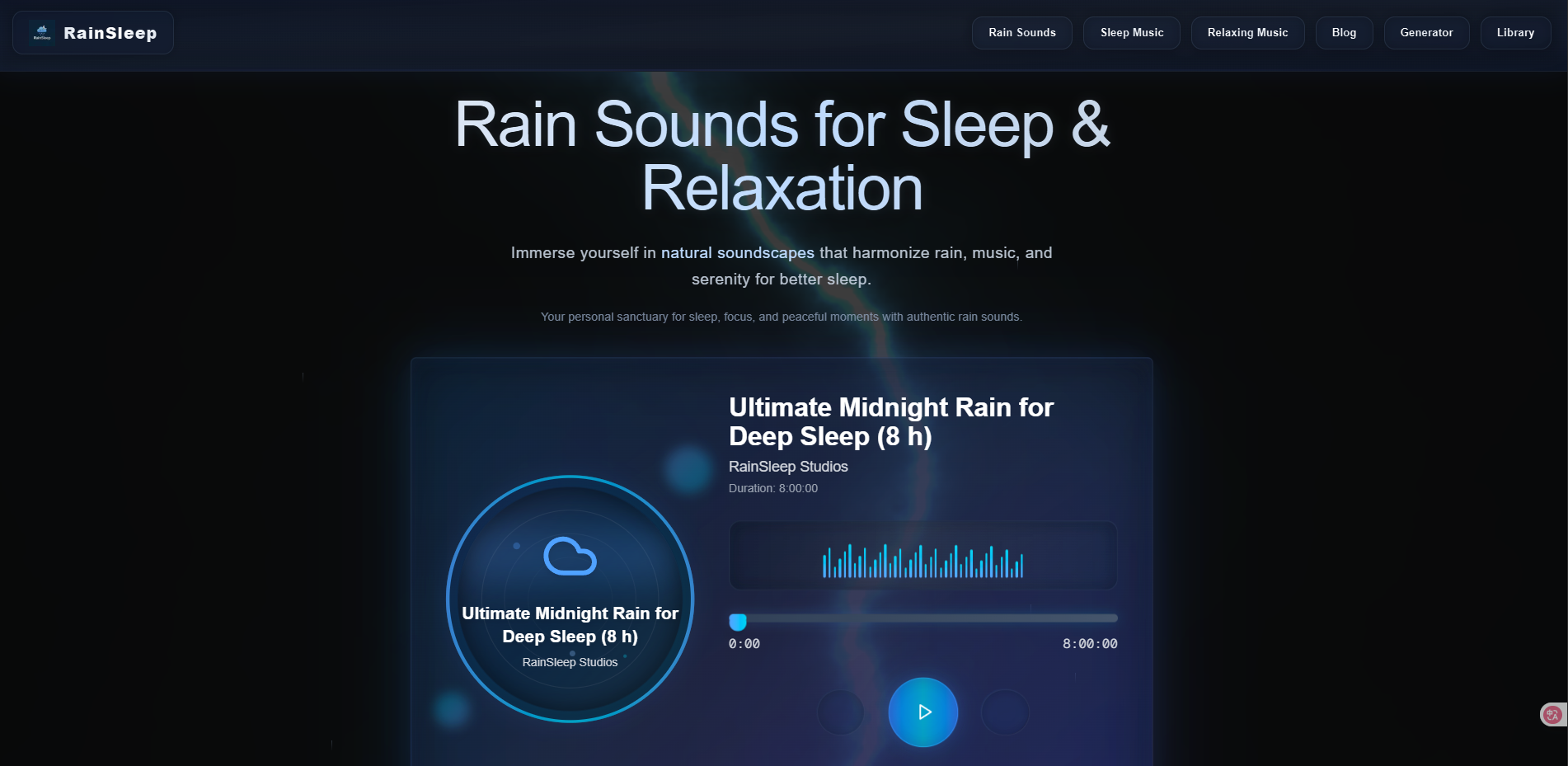 RainSleep

Rain Sounds

Sleep Music

Relaxing Music

Blog

Generator

Library

Rain Sounds for Sleep & Relaxation

Immerse yourself in natural soundscapes that harmonize rain, music, and serenity for better sleep.

Your personal sanctuary for sleep, focus, and peaceful moments with authentic rain sounds.

Ultimate Midnight Rain for Deep Sleep (8 h)

RainSleep Studios

Ultimate Midnight Rain for Deep Sleep (8 h)

RainSleep Studios

Duration: 8:00:00

0:00

8:00:00